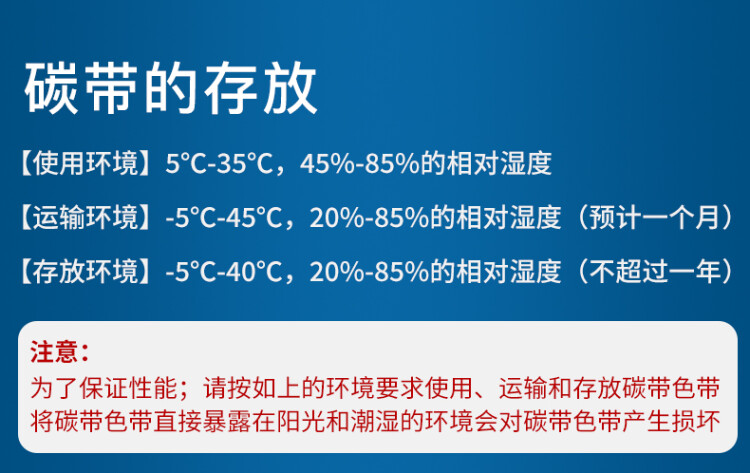 碳带的存放

【使用环境】5°C-35°C，45%-85%的相对湿度

【运输环境】-5°C-45°C，20%-85%的相对湿度（预计一个月）

【存放环境】-5°C-40°C，20%-85%的相对湿度（不超过一年）

注意：
为了保证性能；请按如上的环境要求使用、运输和存放碳带色带
将碳带色带直接暴露在阳光和潮湿的环境会对碳带色带产生损坏